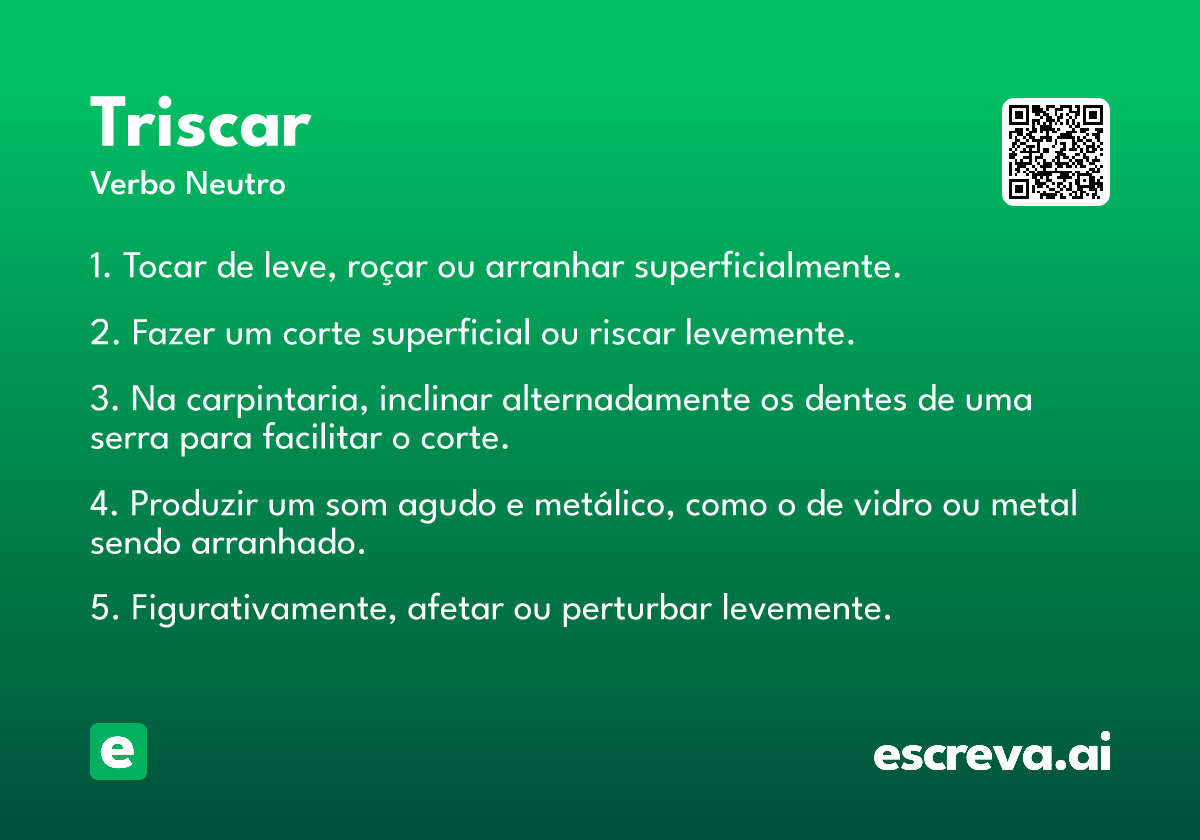 Triscar
Verbo Neutro

1. Tocar de leve, roçar ou arranhar superficialmente.

2. Fazer um corte superficial ou riscar levemente.

3. Na carpintaria, inclinar alternadamente os dentes de uma serra para facilitar o corte.

4. Produzir um som agudo e metálico, como o de vidro ou metal sendo arranhado.

5. Figurativamente, afetar ou perturbar levemente.

e

escreva.ai